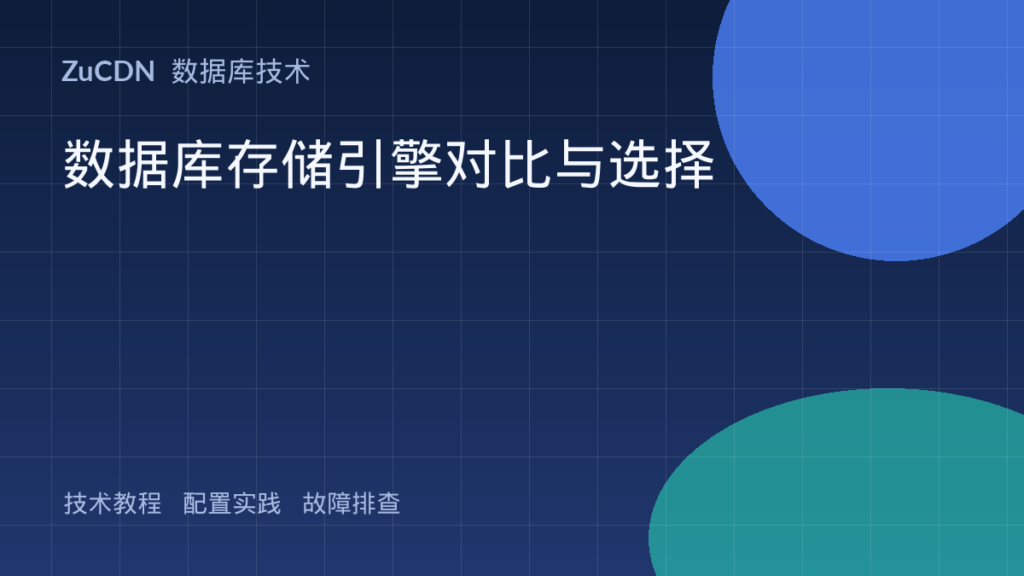 ZuCDN 数据库技术

数据库存储引擎对比与选择

技术教程 配置实践 故障排查